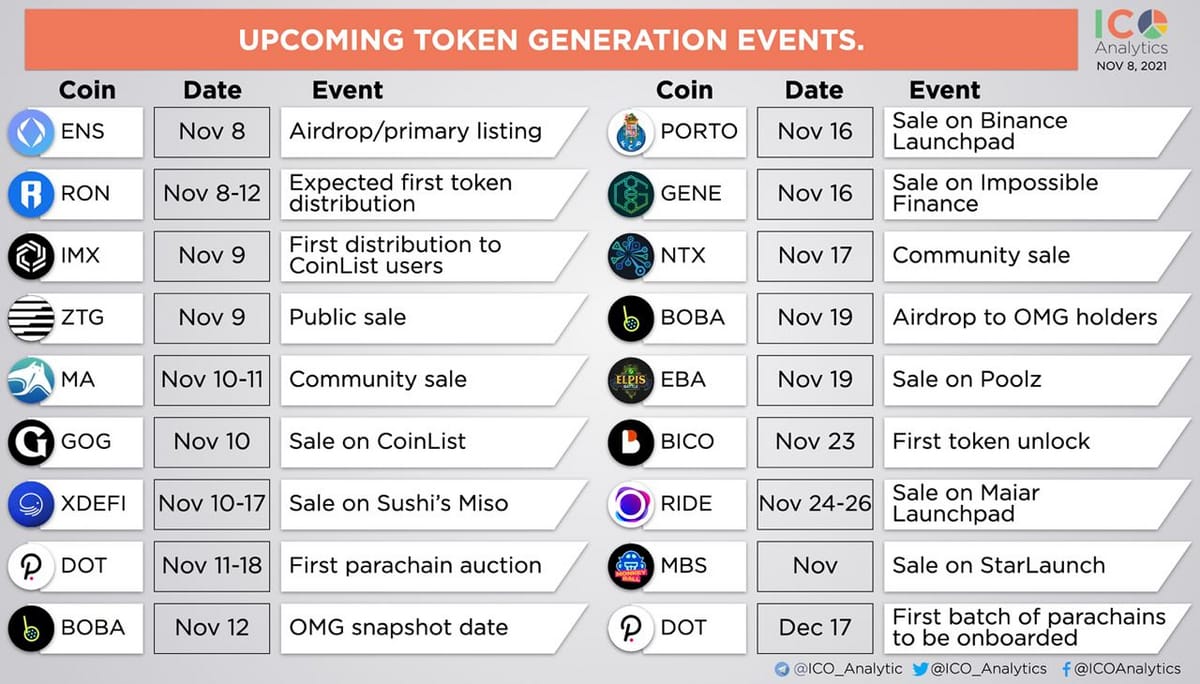 UPCOMING TOKEN GENERATION EVENTS.

ICO Analytics
NOV 8, 2021

| Coin | Date | Event |
|---|---|---|
| ENS | Nov 8 | Airdrop/primary listing |
| RON | Nov 8-12 | Expected first token distribution |
| IMX | Nov 9 | First distribution to CoinList users |
| ZTG | Nov 9 | Public sale |
| MA | Nov 10-11 | Community sale |
| GOG | Nov 10 | Sale on CoinList |
| XDEFI | Nov 10-17 | Sale on Sushi's Miso |
| DOT | Nov 11-18 | First parachain auction |
| BOBA | Nov 12 | OMG snapshot date |

| Coin | Date | Event |
|---|---|---|
| PORTO | Nov 16 | Sale on Binance Launchpad |
| GENE | Nov 16 | Sale on Impossible Finance |
| NTX | Nov 17 | Community sale |
| BOBA | Nov 19 | Airdrop to OMG holders |
| EBA | Nov 19 | Sale on Poolz |
| BICO | Nov 23 | First token unlock |
| RIDE | Nov 24-26 | Sale on Maiar Launchpad |
| MBS | Nov | Sale on StarLaunch |
| DOT | Dec 17 | First batch of parachains to be onboarded |

@ICO_Analytic @ICO_Analytics @ICOAnalytics